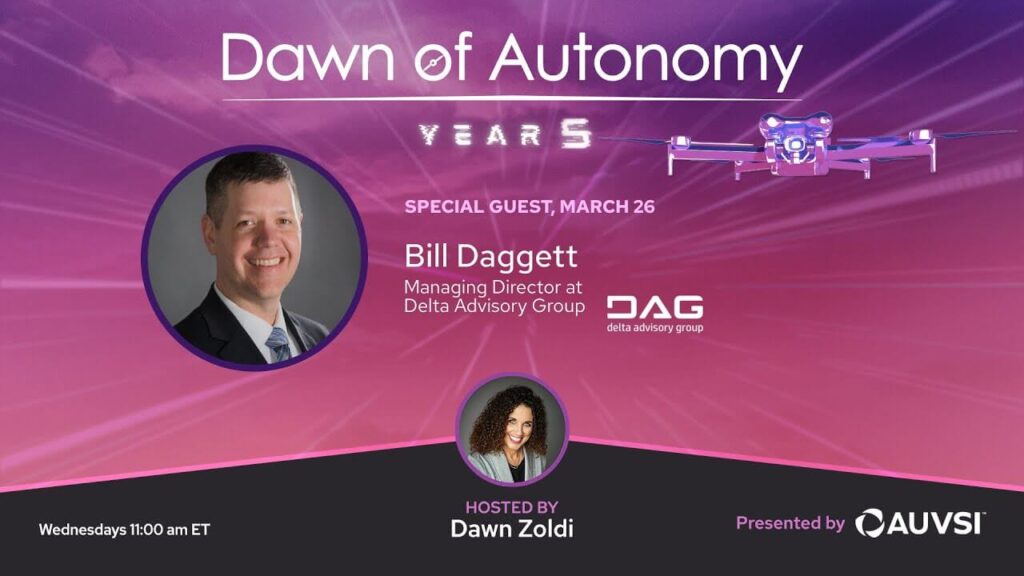 Dawn of Autonomy

YEAR 5

SPECIAL GUEST, MARCH 26

Bill Daggett
Managing Director at Delta Advisory Group

DAG
delta advisory group

HOSTED BY
Dawn Zoldi

Wednesdays 11:00 am ET

Presented by AUVSI